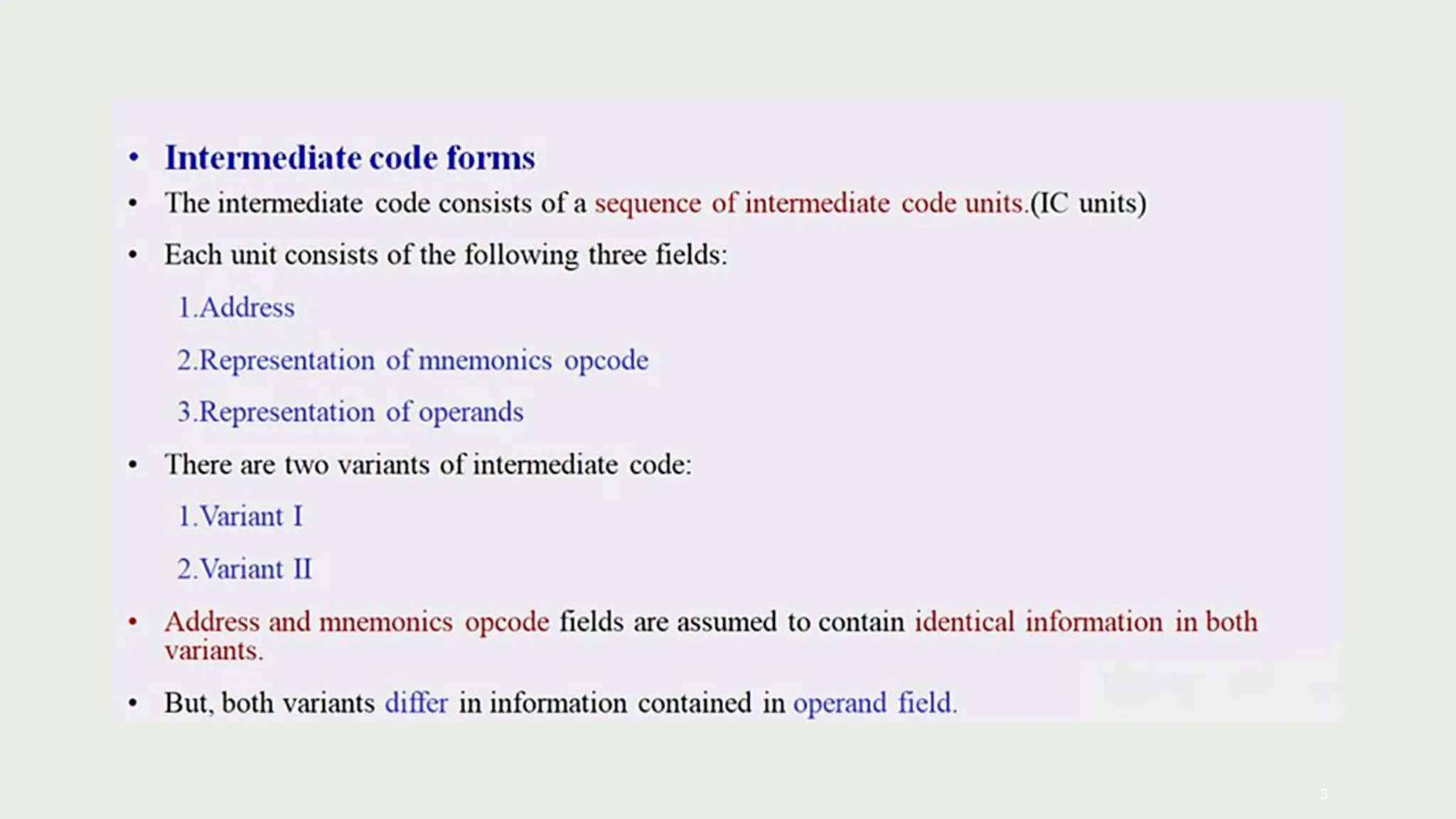 • Intermediate code forms

• The intermediate code consists of a sequence of intermediate code units.(IC units)

• Each unit consists of the following three fields:

1.Address

2.Representation of mnemonics opcode

3.Representation of operands

• There are two variants of intermediate code:

1.Variant I

2.Variant II

• Address and mnemonics opcode fields are assumed to contain identical information in both variants.

• But, both variants differ in information contained in operand field.

3